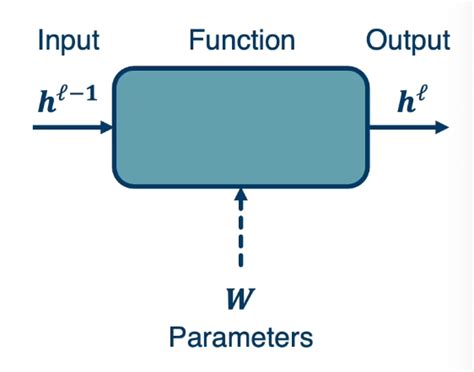 Input

Function

Output

$\boldsymbol{h}^{\ell-1}$

$\boldsymbol{h}^{\ell}$

$\boldsymbol{W}$

Parameters